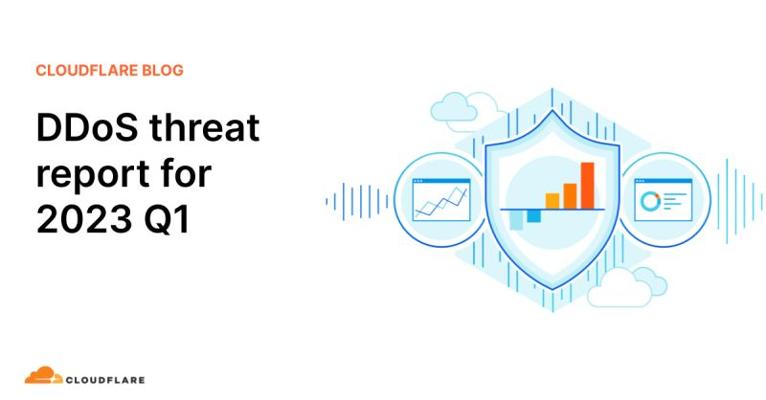 CLOUDFLARE BLOG

DDoS threat report for 2023 Q1

CLOUDFLARE